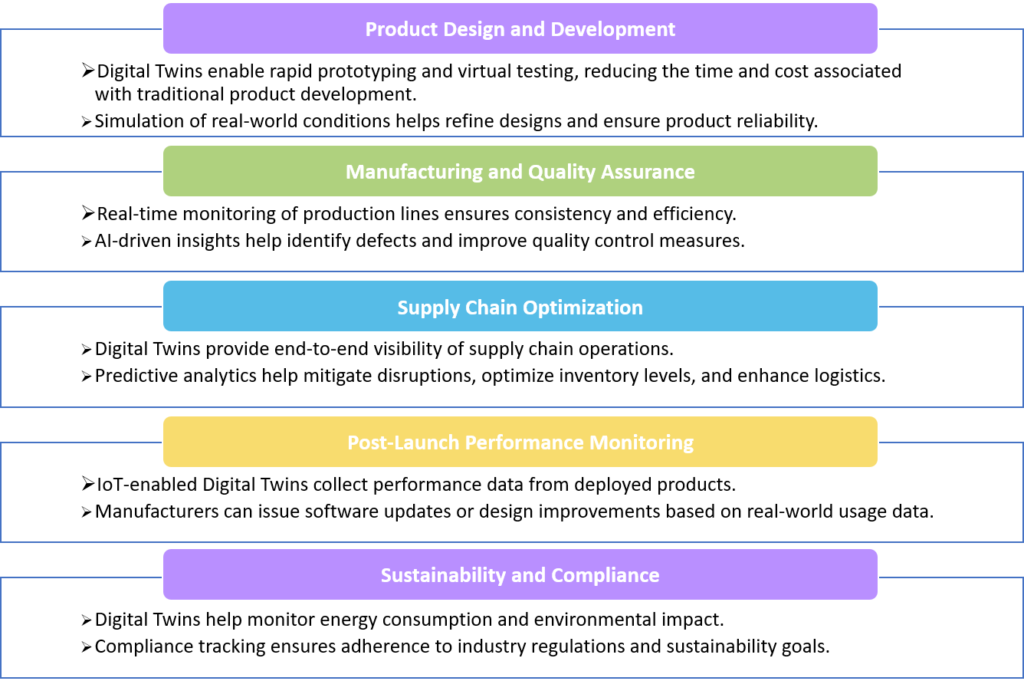 Product Design and Development

➢Digital Twins enable rapid prototyping and virtual testing, reducing the time and cost associated with traditional product development.
➢Simulation of real-world conditions helps refine designs and ensure product reliability.

Manufacturing and Quality Assurance

➢Real-time monitoring of production lines ensures consistency and efficiency.
➢AI-driven insights help identify defects and improve quality control measures.

Supply Chain Optimization

➢Digital Twins provide end-to-end visibility of supply chain operations.
➢Predictive analytics help mitigate disruptions, optimize inventory levels, and enhance logistics.

Post-Launch Performance Monitoring

➢IoT-enabled Digital Twins collect performance data from deployed products.
➢Manufacturers can issue software updates or design improvements based on real-world usage data.

Sustainability and Compliance

➢Digital Twins help monitor energy consumption and environmental impact.
➢Compliance tracking ensures adherence to industry regulations and sustainability goals.